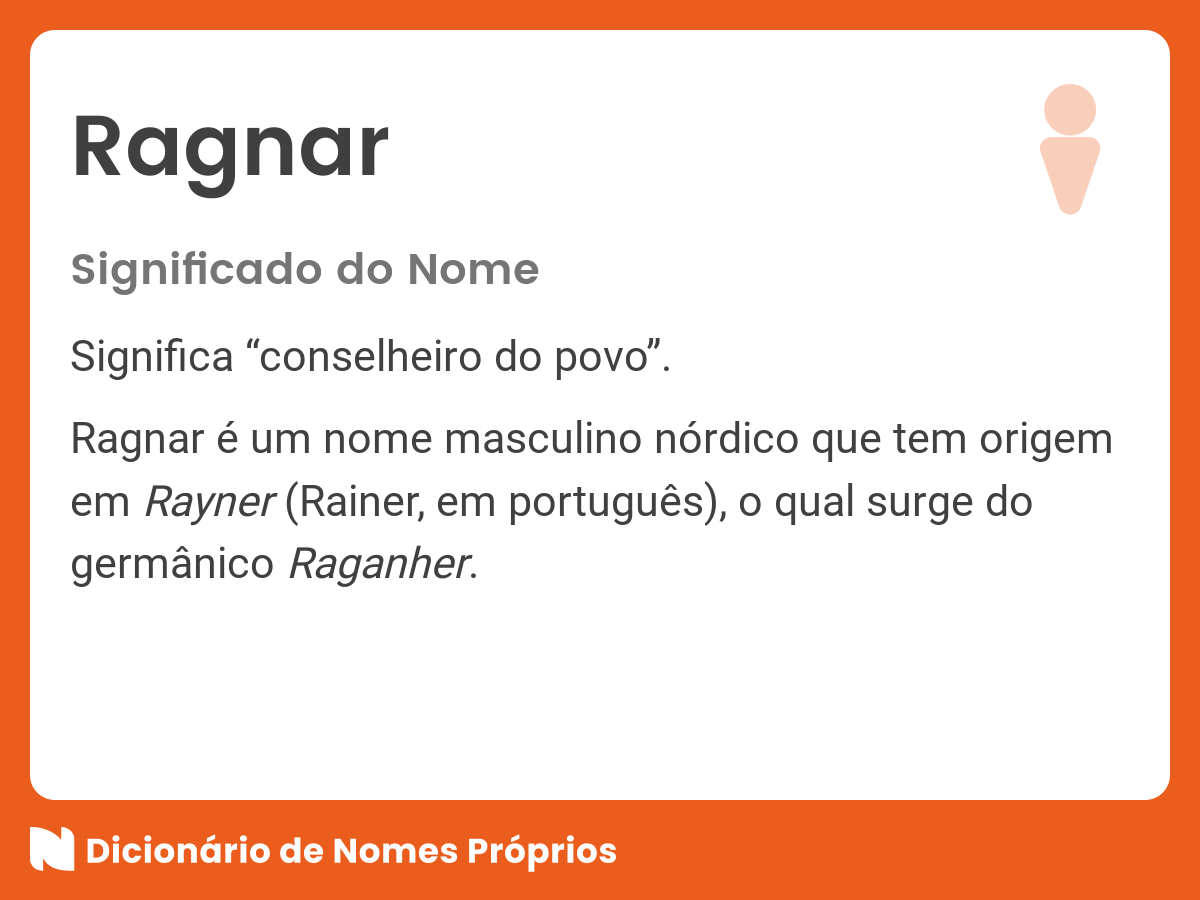 Ragnar

Significado do Nome

Significa “conselheiro do povo”.

Ragnar é um nome masculino nórdico que tem origem em Rayner (Rainer, em português), o qual surge do germânico Raganher.

Dicionário de Nomes Próprios